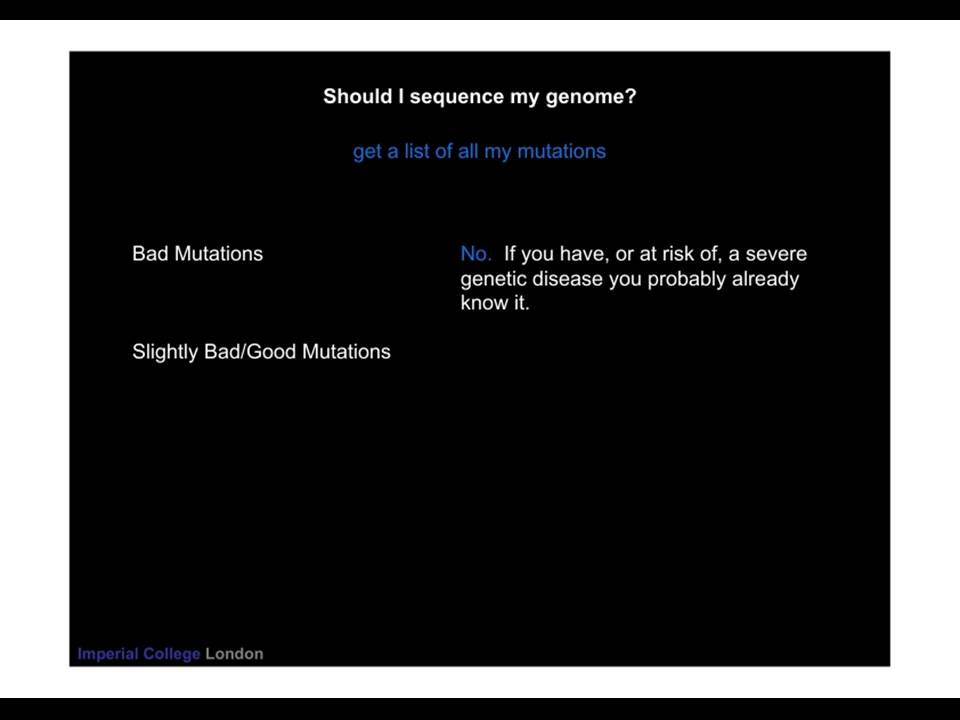 Should I sequence my genome?

get a list of all my mutations

Bad Mutations

No. If you have, or at risk of, a severe genetic disease you probably already know it.

Slightly Bad/Good Mutations

Imperial College London